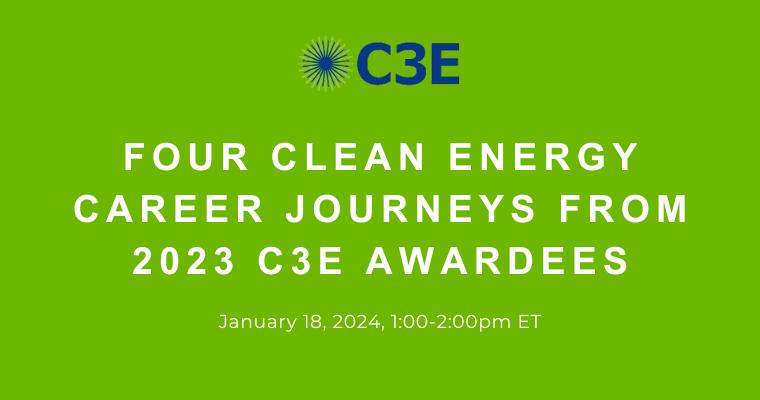 C3E

FOUR CLEAN ENERGY CAREER JOURNEYS FROM 2023 C3E AWARDEES

January 18, 2024, 1:00-2:00pm ET